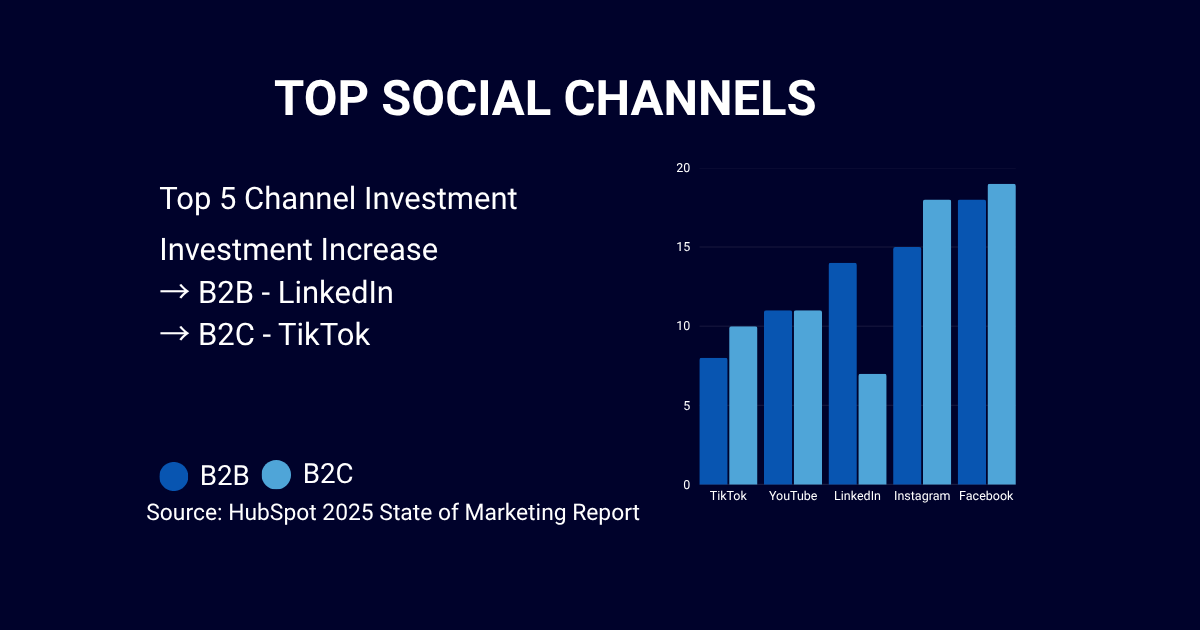 TOP SOCIAL CHANNELS

Top 5 Channel Investment

Investment Increase
→ B2B - LinkedIn
→ B2C - TikTok

B2B B2C
Source: HubSpot 2025 State of Marketing Report

20
15
10
5
0
TikTok YouTube LinkedIn Instagram Facebook